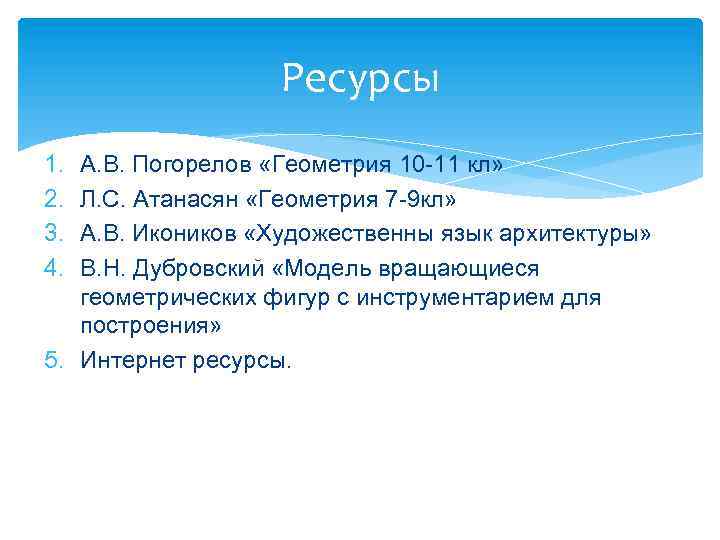 Ресурсы

1. А.В. Погорелов «Геометрия 10-11 кл»
2. Л.С. Атанасян «Геометрия 7-9кл»
3. А.В. Икоников «Художественны язык архитектуры»
4. В.Н. Дубровский «Модель вращающиеся геометрических фигур с инструментарием для построения»
5. Интернет ресурсы.